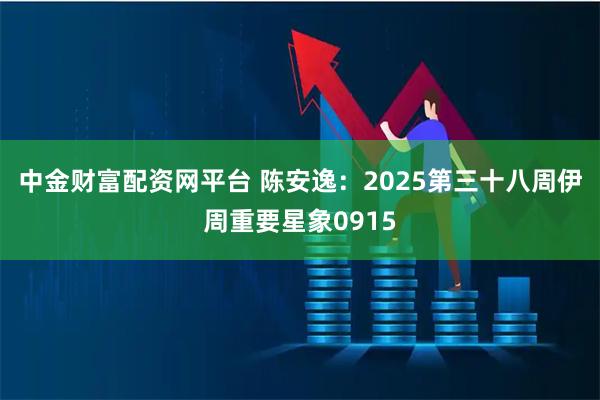 中金财富配资网平台 陈安逸：2025第三十八周伊周重要星象0915